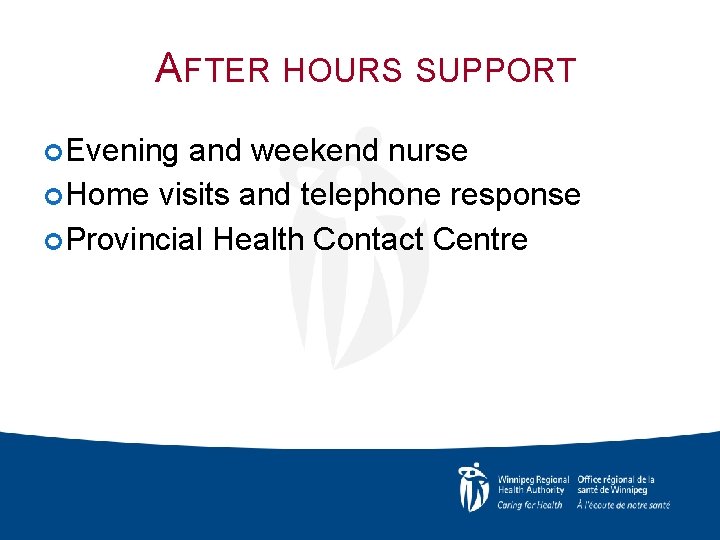 AFTER HOURS SUPPORT

Evening and weekend nurse
Home visits and telephone response
Provincial Health Contact Centre

Winnipeg Regional Health Authority
Caring for Health

Office régional de la santé de Winnipeg
À l'écoute de notre santé